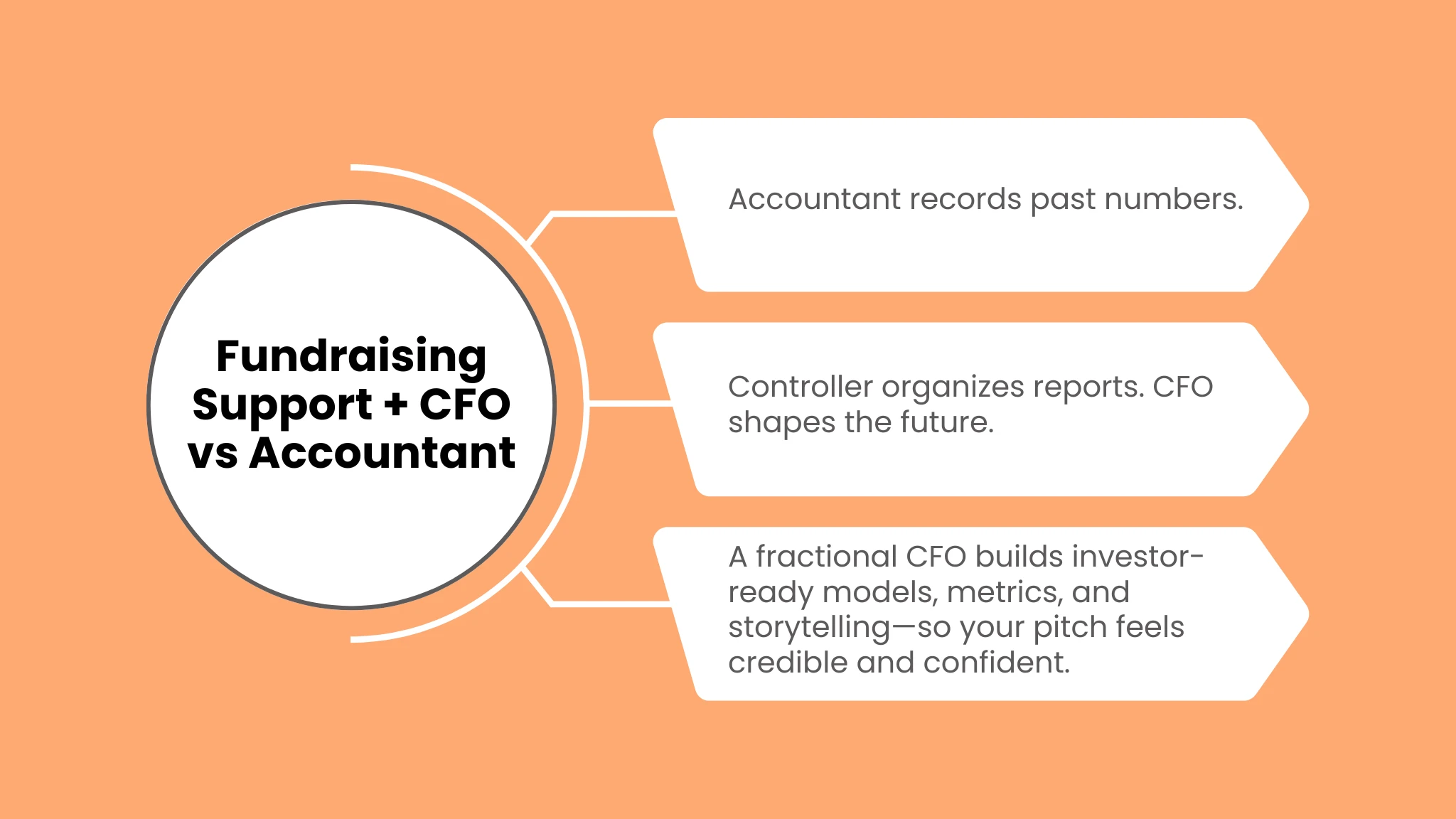 Fundraising Support + CFO vs Accountant

Accountant records past numbers.

Controller organizes reports. CFO shapes the future.

A fractional CFO builds investor-ready models, metrics, and storytelling—so your pitch feels credible and confident.